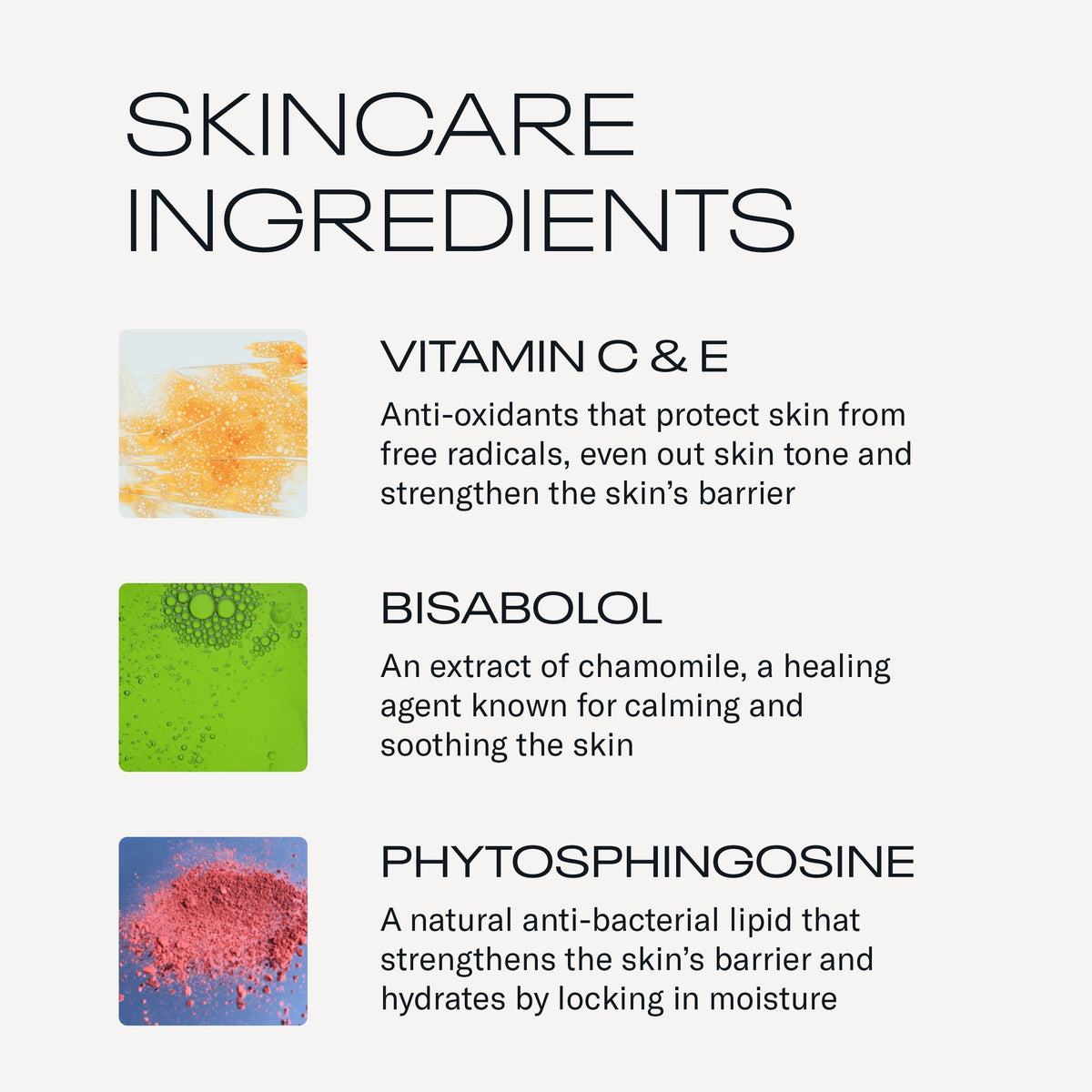 SKINCARE INGREDIENTS

VITAMIN C & E

Anti-oxidants that protect skin from free radicals, even out skin tone and strengthen the skin's barrier

BISABOLOL

An extract of chamomile, a healing agent known for calming and soothing the skin

PHYTOSPHINGOSINE

A natural anti-bacterial lipid that strengthens the skin's barrier and hydrates by locking in moisture